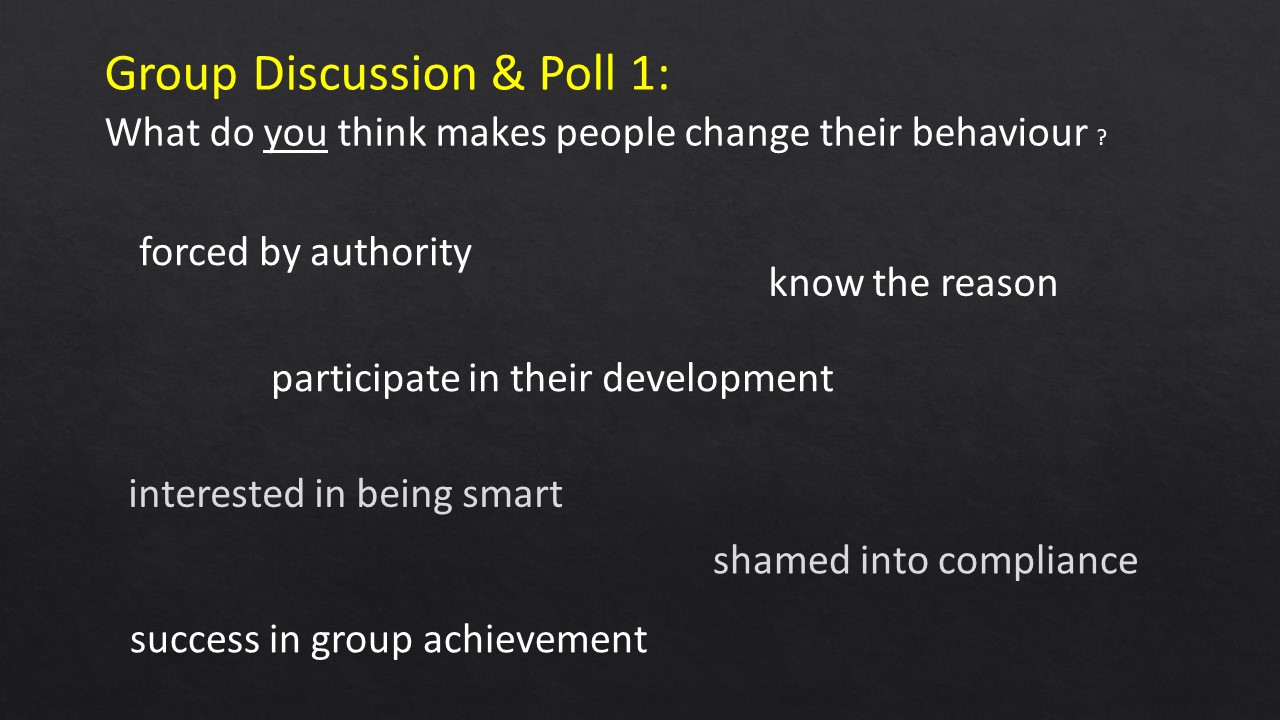 Group Discussion & Poll 1:
What do you think makes people change their behaviour ?

forced by authority

know the reason

participate in their development

interested in being smart

shamed into compliance

success in group achievement